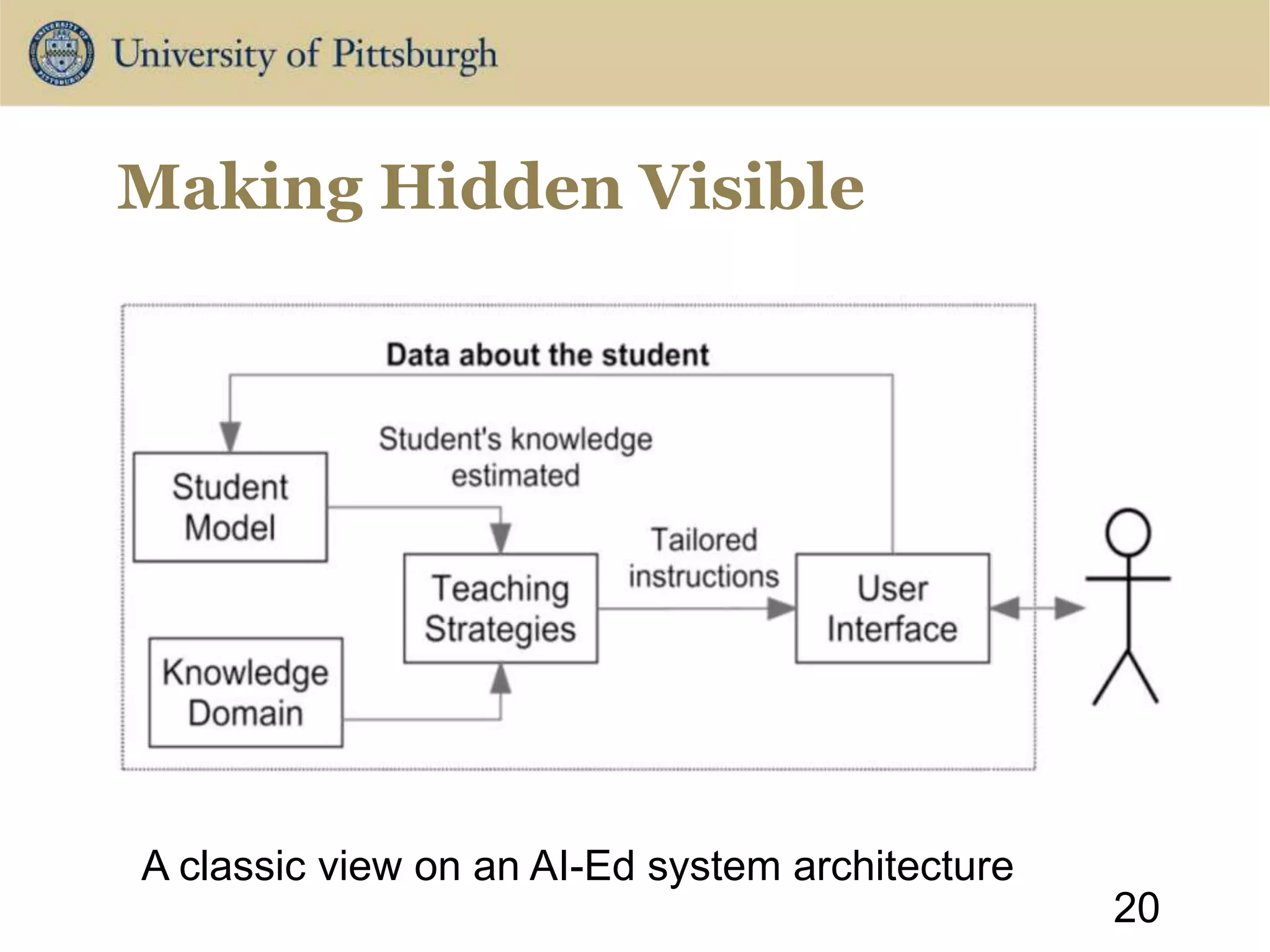 University of Pittsburgh

Making Hidden Visible

Data about the student

Student's knowledge estimated

Student Model

Tailored instructions

Teaching Strategies

User Interface

Knowledge Domain

A classic view on an AI-Ed system architecture

20